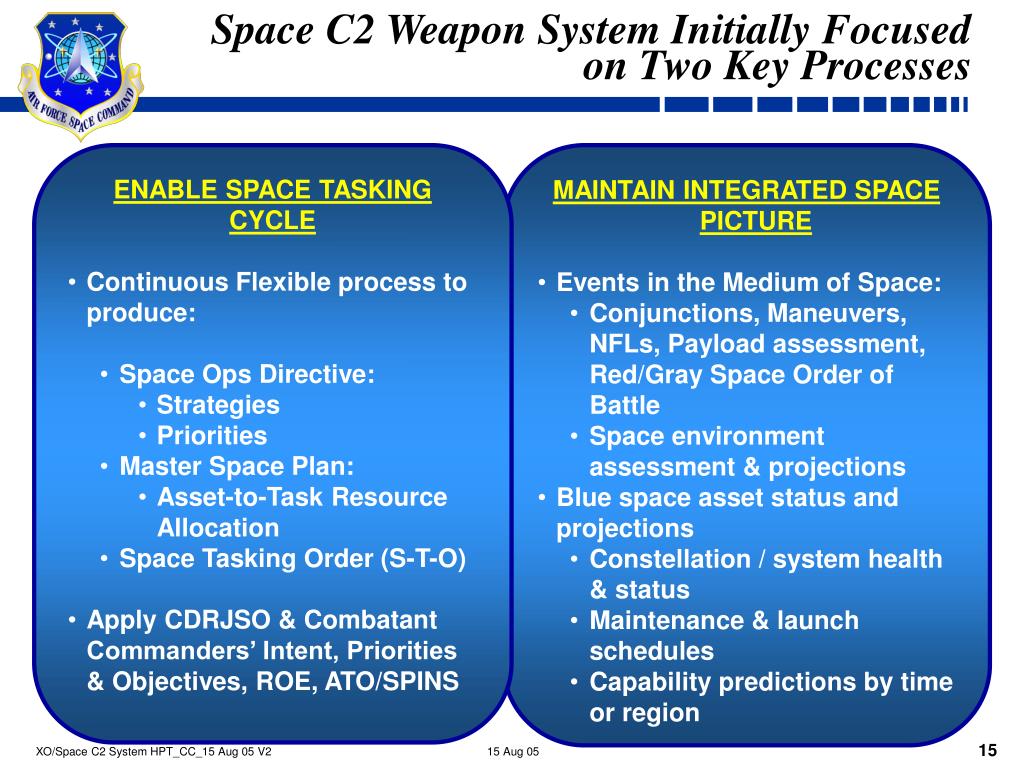 AIR FORCE SPACE COMMAND

Space C2 Weapon System Initially Focused on Two Key Processes

ENABLE SPACE TASKING CYCLE

• Continuous Flexible process to produce:

• Space Ops Directive:
• Strategies
• Priorities
• Master Space Plan:
• Asset-to-Task Resource Allocation
• Space Tasking Order (S-T-O)

• Apply CDRJSO & Combatant Commanders' Intent, Priorities & Objectives, ROE, ATO/SPINS

MAINTAIN INTEGRATED SPACE PICTURE

• Events in the Medium of Space:
• Conjunctions, Maneuvers, NFLs, Payload assessment, Red/Gray Space Order of Battle
• Space environment assessment & projections
• Blue space asset status and projections
• Constellation / system health & status
• Maintenance & launch schedules
• Capability predictions by time or region

XO/Space C2 System HPT_CC_15 Aug 05 V2

15 Aug 05

15